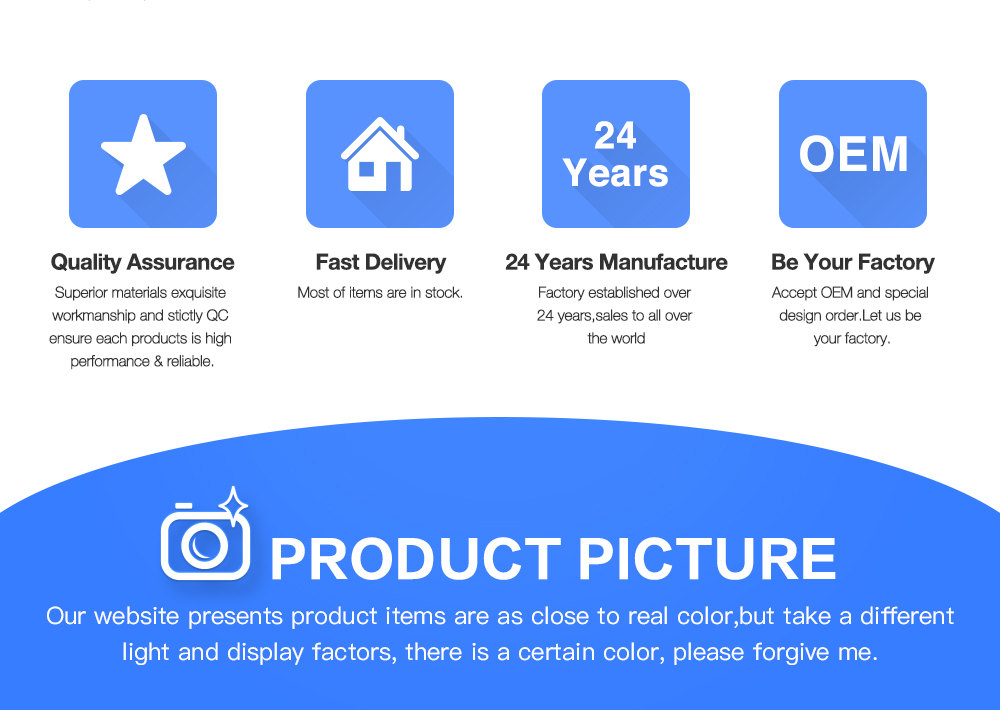 24
Years

OEM

Quality Assurance
Superior materials exquisite workmanship and stictly QC ensure each products is high performance & reliable.

Fast Delivery
Most of items are in stock.

24 Years Manufacture
Factory established over 24 years,sales to all over the world

Be Your Factory
Accept OEM and special design order.Let us be your factory.

PRODUCT PICTURE
Our website presents product items are as close to real color,but take a different light and display factors, there is a certain color, please forgive me.